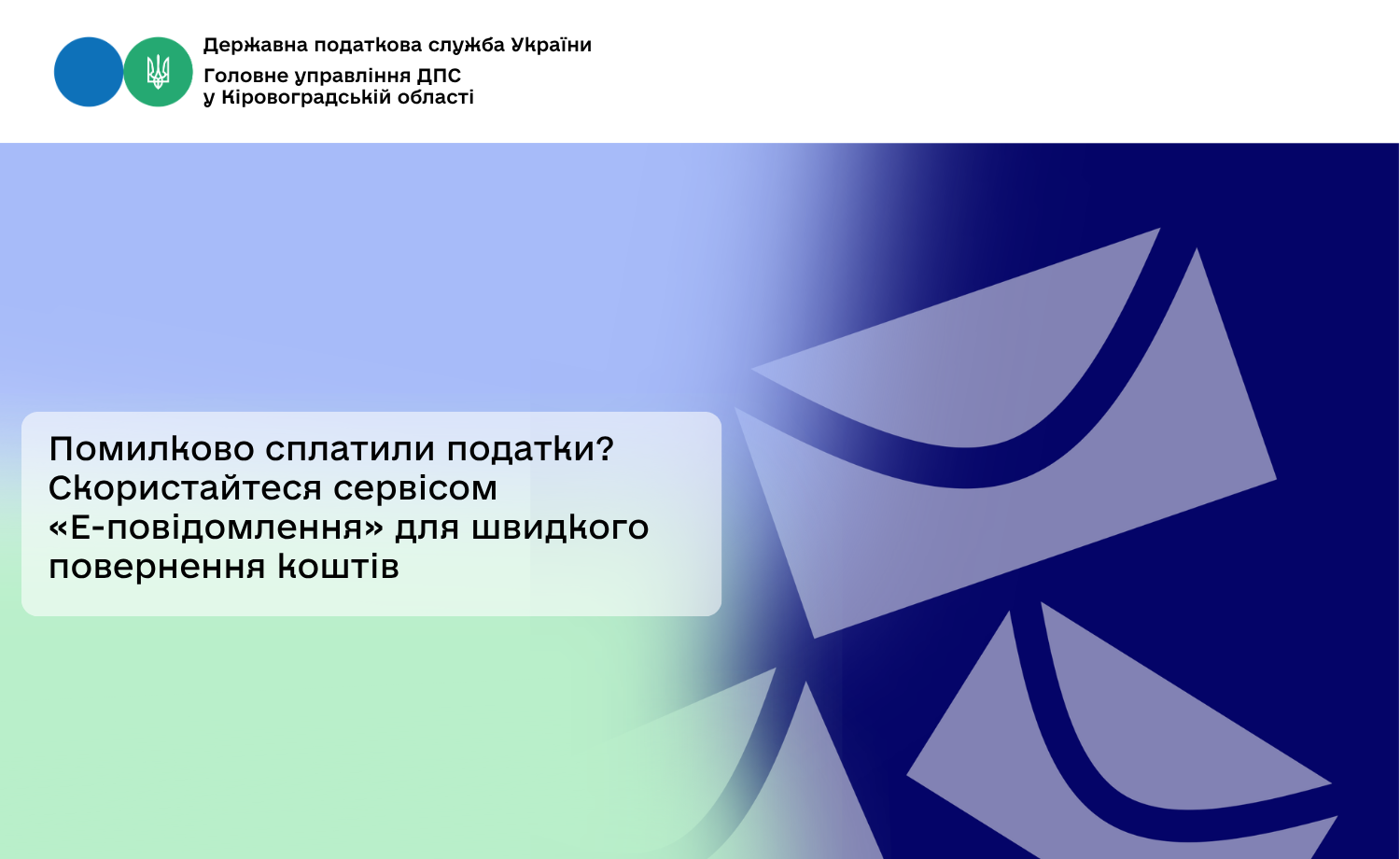 Державна податкова служба України
Головне управління ДПС у Кіровоградській області

Помилково сплатили податки? Скористайтеся сервісом «Е-повідомлення» для швидкого повернення коштів